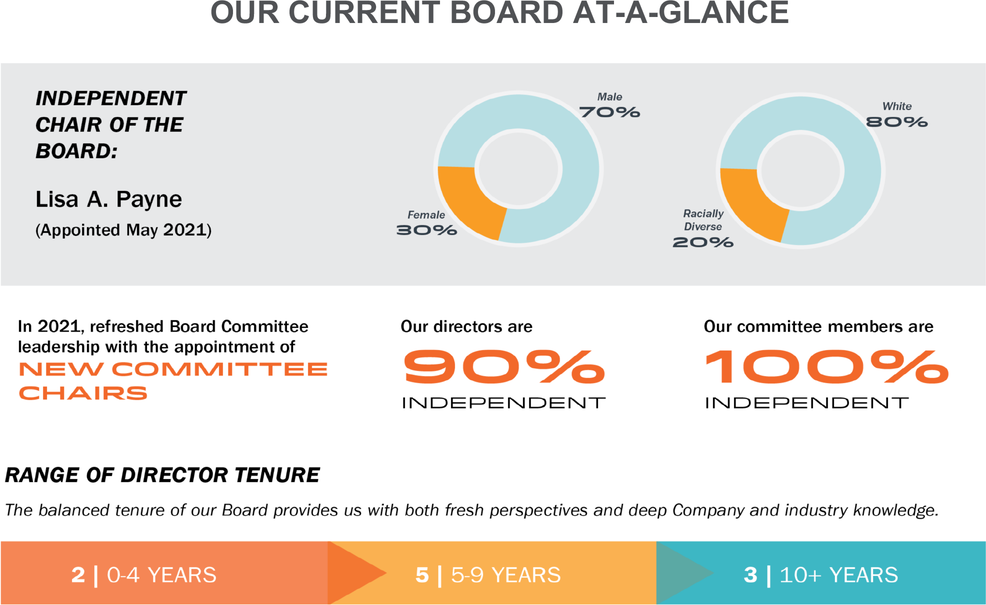 OUR CURRENT BOARD AT-A-GLANCE

INDEPENDENT CHAIR OF THE BOARD:

Lisa A. Payne
(Appointed May 2021)

Male
70%

Female
30%

White
80%

Racially Diverse
20%

In 2021, refreshed Board Committee leadership with the appointment of
NEW COMMITTEE CHAIRS

Our directors are
90%
INDEPENDENT

Our committee members are
100%
INDEPENDENT

RANGE OF DIRECTOR TENURE

The balanced tenure of our Board provides us with both fresh perspectives and deep Company and industry knowledge.

2 | 0-4 YEARS

5 | 5-9 YEARS

3 | 10+ YEARS